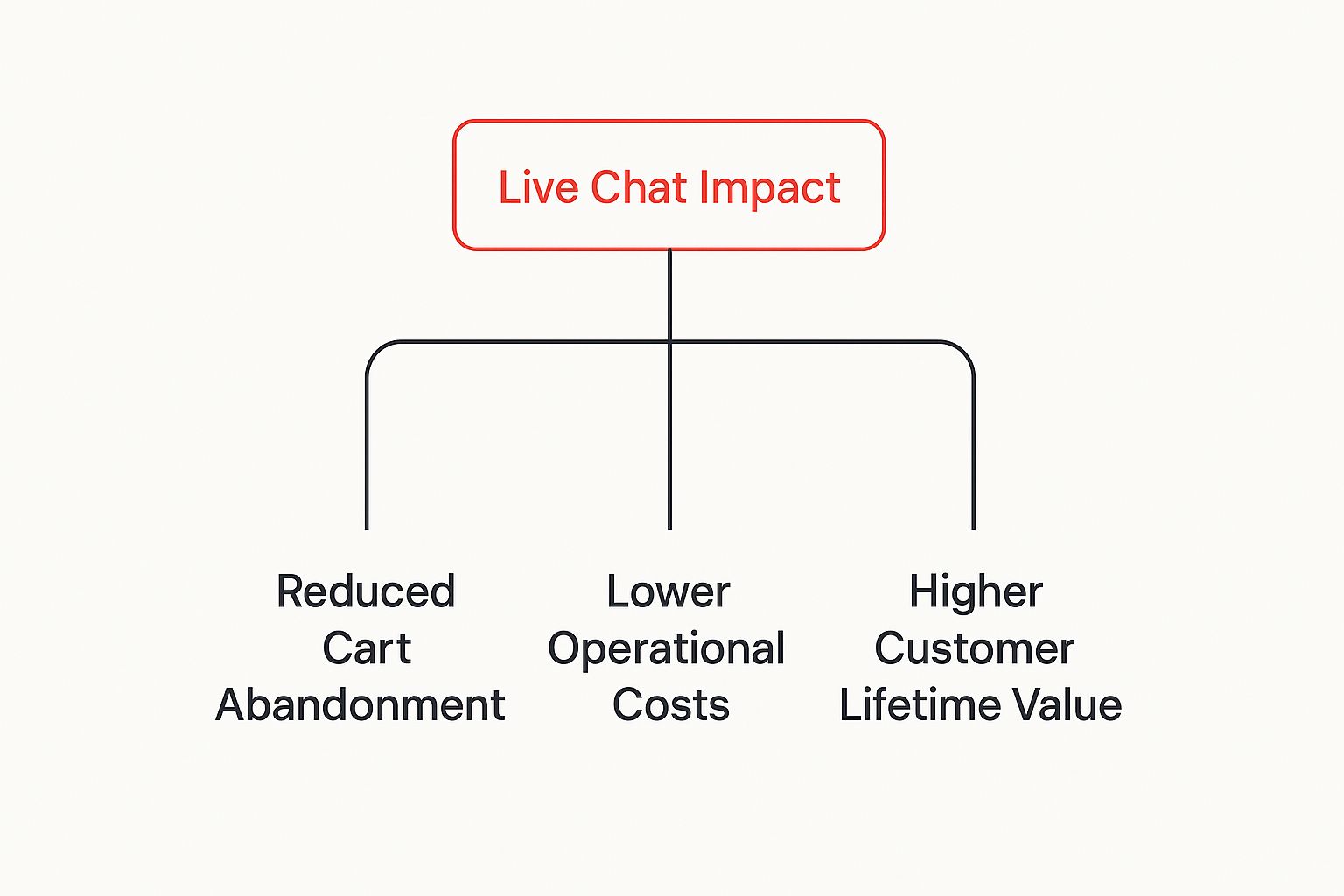 Live Chat Impact

Reduced Cart Abandonment

Lower Operational Costs

Higher Customer Lifetime Value